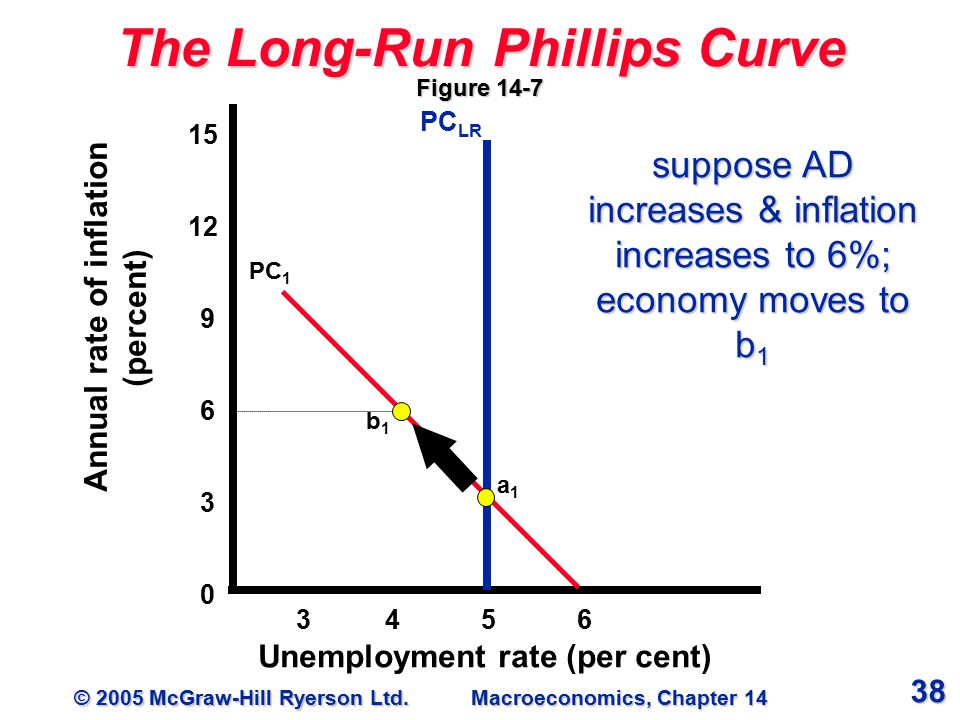 The Long-Run Phillips Curve

Figure 14-7

$PC_{LR}$

suppose AD increases & inflation increases to 6%; economy moves to $b_1$

Annual rate of inflation (percent)

15
12
9
6
3
0

$PC_1$

$b_1$

$a_1$

3 4 5 6

Unemployment rate (per cent)

© 2005 McGraw-Hill Ryerson Ltd. Macroeconomics, Chapter 14

38